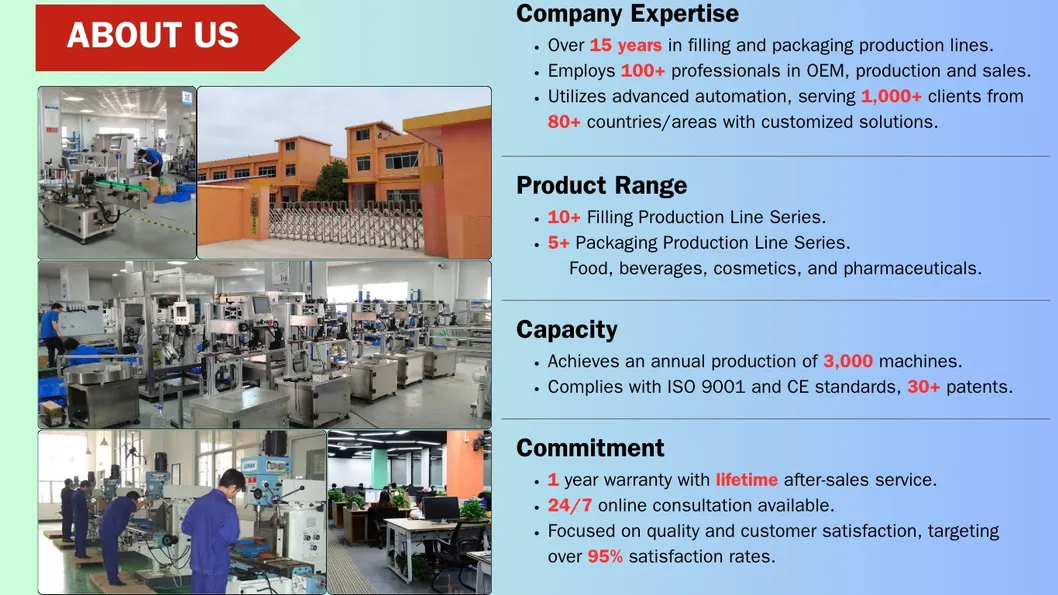 ABOUT US

Company Expertise

• Over 15 years in filling and packaging production lines.
• Employs 100+ professionals in OEM, production and sales.
• Utilizes advanced automation, serving 1,000+ clients from 80+ countries/areas with customized solutions.

Product Range

• 10+ Filling Production Line Series.
• 5+ Packaging Production Line Series.
Food, beverages, cosmetics, and pharmaceuticals.

Capacity

• Achieves an annual production of 3,000 machines.
• Complies with ISO 9001 and CE standards, 30+ patents.

Commitment

• 1 year warranty with lifetime after-sales service.
• 24/7 online consultation available.
• Focused on quality and customer satisfaction, targeting over 95% satisfaction rates.